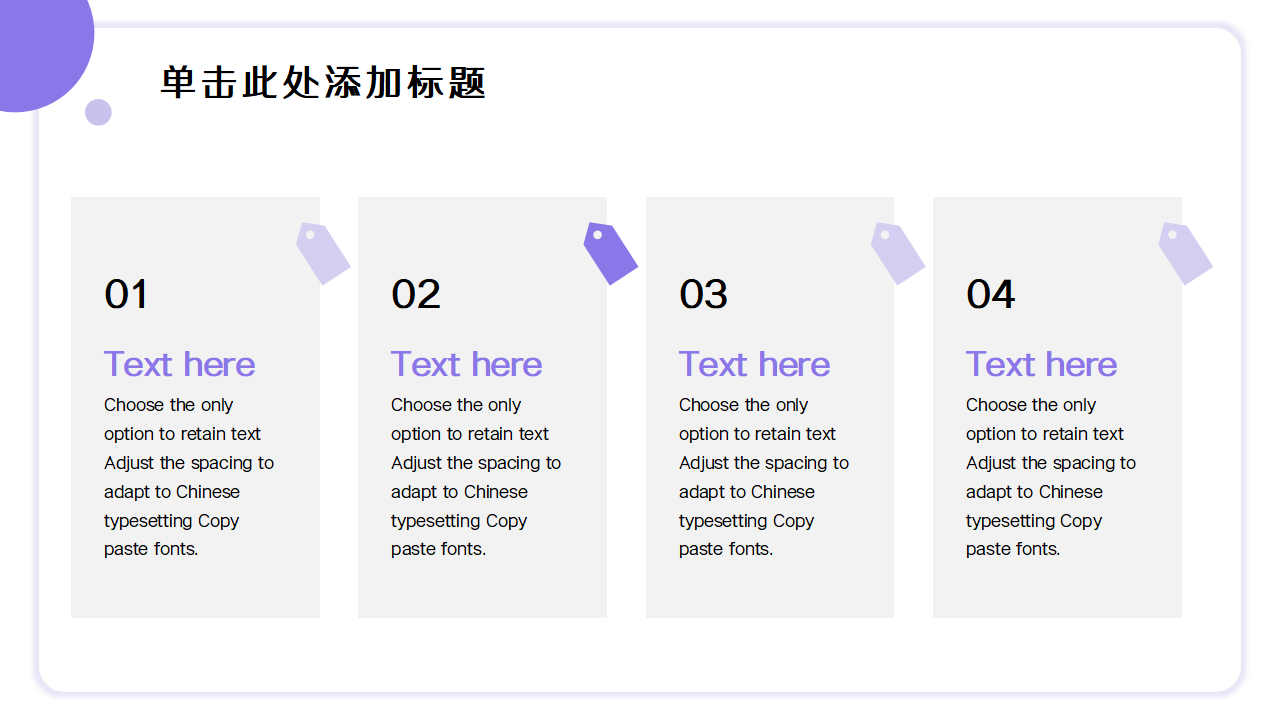 单击此处添加标题

01

Text here

Choose the only option to retain text Adjust the spacing to adapt to Chinese typesetting Copy paste fonts.

02

Text here

Choose the only option to retain text Adjust the spacing to adapt to Chinese typesetting Copy paste fonts.

03

Text here

Choose the only option to retain text Adjust the spacing to adapt to Chinese typesetting Copy paste fonts.

04

Text here

Choose the only option to retain text Adjust the spacing to adapt to Chinese typesetting Copy paste fonts.